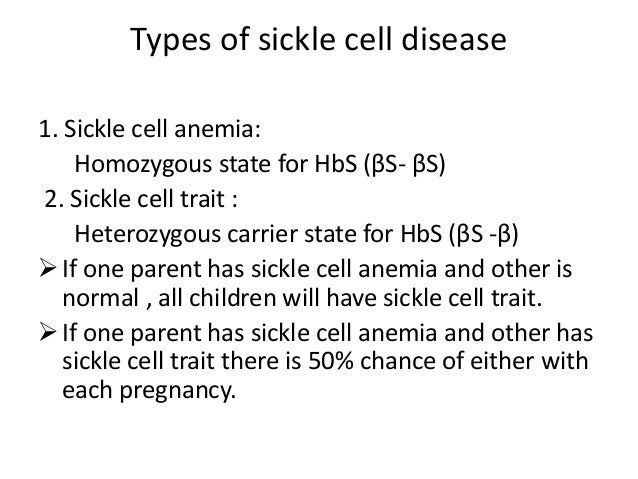 Types of sickle cell disease

1. Sickle cell anemia:
Homozygous state for HbS (βS- βS)

2. Sickle cell trait :
Heterozygous carrier state for HbS (βS -β)

➢ If one parent has sickle cell anemia and other is normal , all children will have sickle cell trait.

➢ If one parent has sickle cell anemia and other has sickle cell trait there is 50% chance of either with each pregnancy.